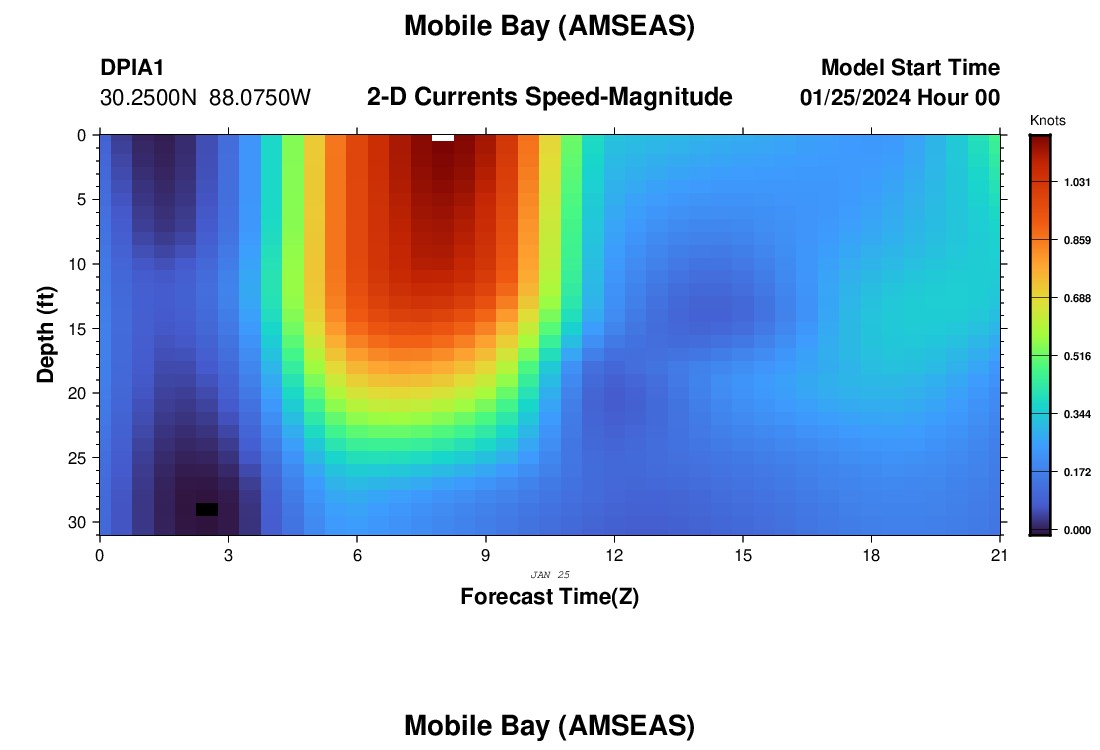 Mobile Bay (AMSEAS)

DPIA1
30.2500N 88.0750W

2-D Currents Speed-Magnitude

Model Start Time
01/25/2024 Hour 00

Knots
1.031
0.859
0.688
0.516
0.344
0.172
0.000

Depth (ft)
0
5
10
15
20
25
30

0
3
6
9
12
15
18
21

JAN 25

Forecast Time(Z)

Mobile Bay (AMSEAS)